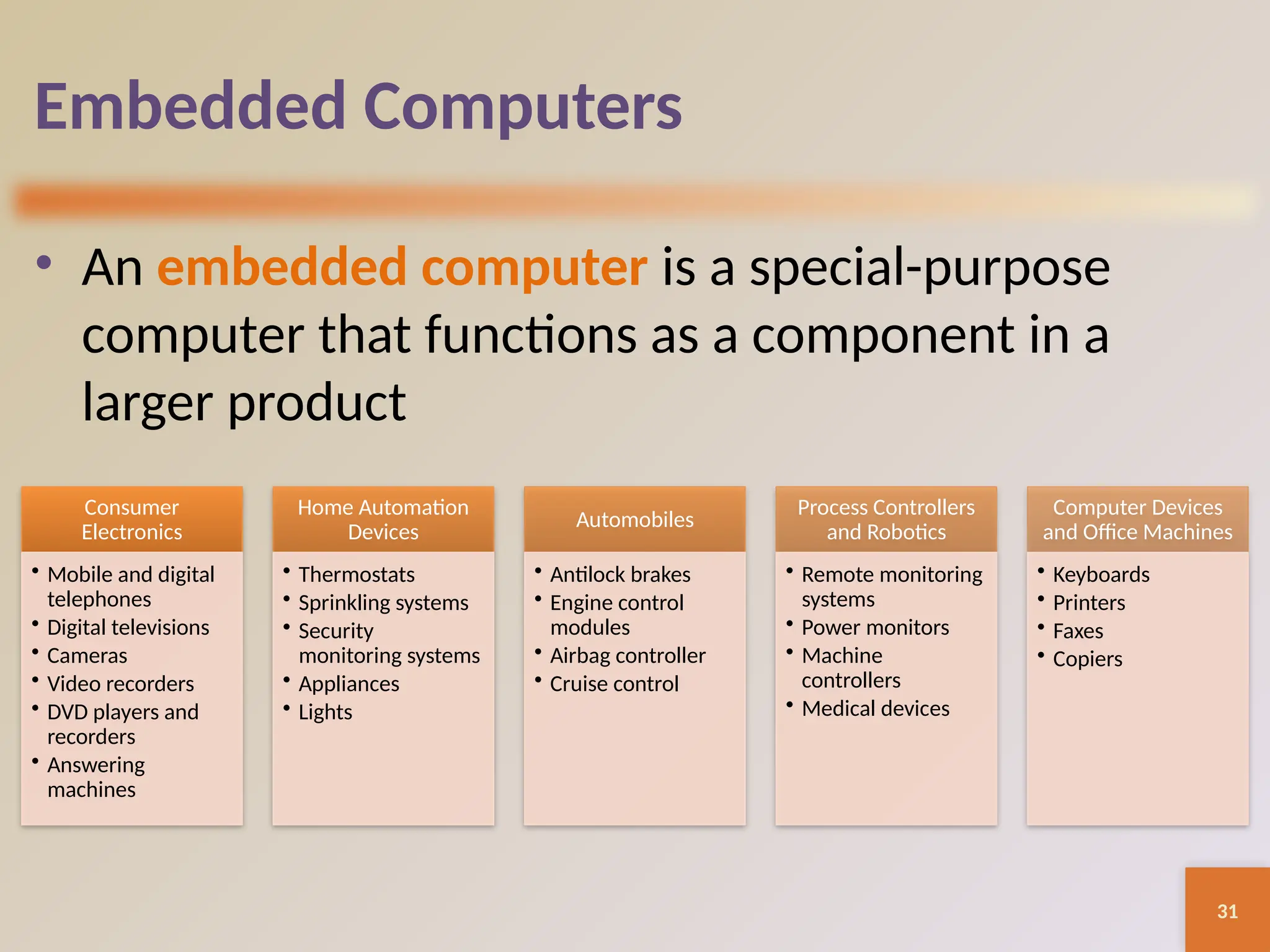 Embedded Computers

• An embedded computer is a special-purpose computer that functions as a component in a larger product

Consumer Electronics
• Mobile and digital telephones
• Digital televisions
• Cameras
• Video recorders
• DVD players and recorders
• Answering machines

Home Automation Devices
• Thermostats
• Sprinkling systems
• Security monitoring systems
• Appliances
• Lights

Automobiles
• Antilock brakes
• Engine control modules
• Airbag controller
• Cruise control

Process Controllers and Robotics
• Remote monitoring systems
• Power monitors
• Machine controllers
• Medical devices

Computer Devices and Office Machines
• Keyboards
• Printers
• Faxes
• Copiers

31